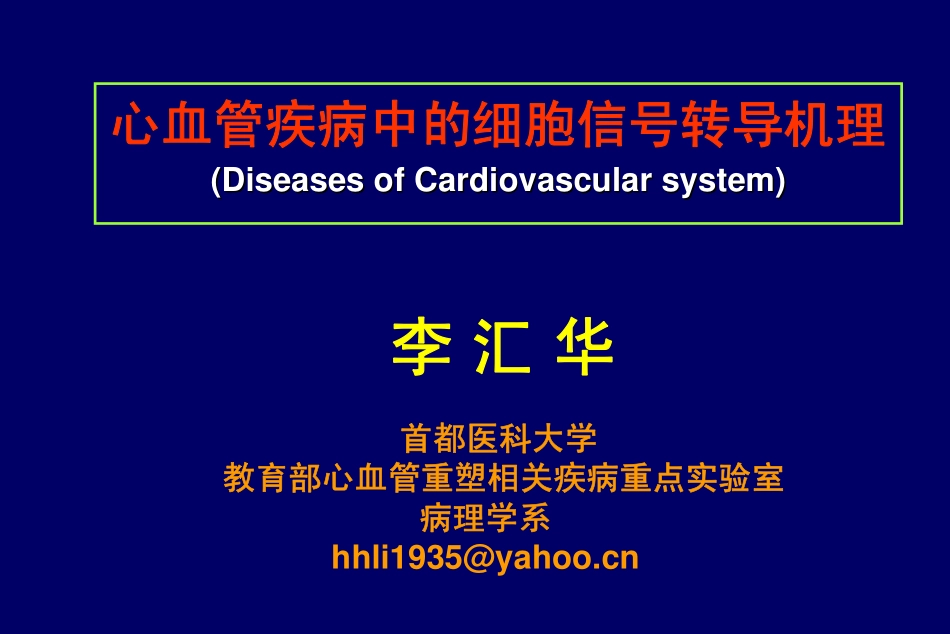 心血管疾病中的细胞信号转导机理
(Diseases of Cardiovascular system)

李 汇 华

首都医科大学
教育部心血管重塑相关疾病重点实验室
病理学系
hhli1935@yahoo.cn